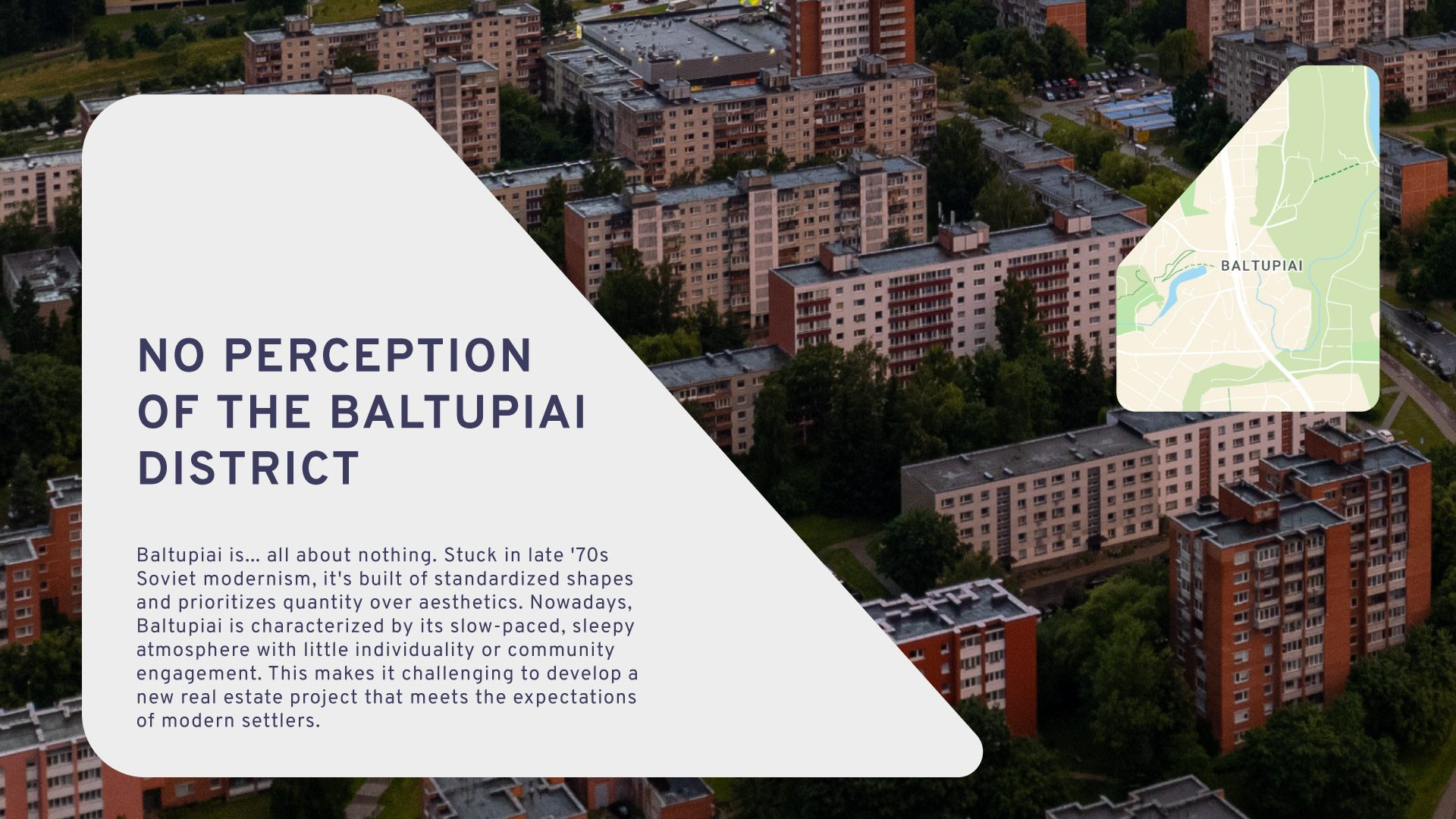 NO PERCEPTION OF THE BALTUPIAI DISTRICT

Baltupiai is... all about nothing. Stuck in late '70s Soviet modernism, it's built of standardized shapes and prioritizes quantity over aesthetics. Nowadays, Baltupiai is characterized by its slow-paced, sleepy atmosphere with little individuality or community engagement. This makes it challenging to develop a new real estate project that meets the expectations of modern settlers.

BALTUPIAI